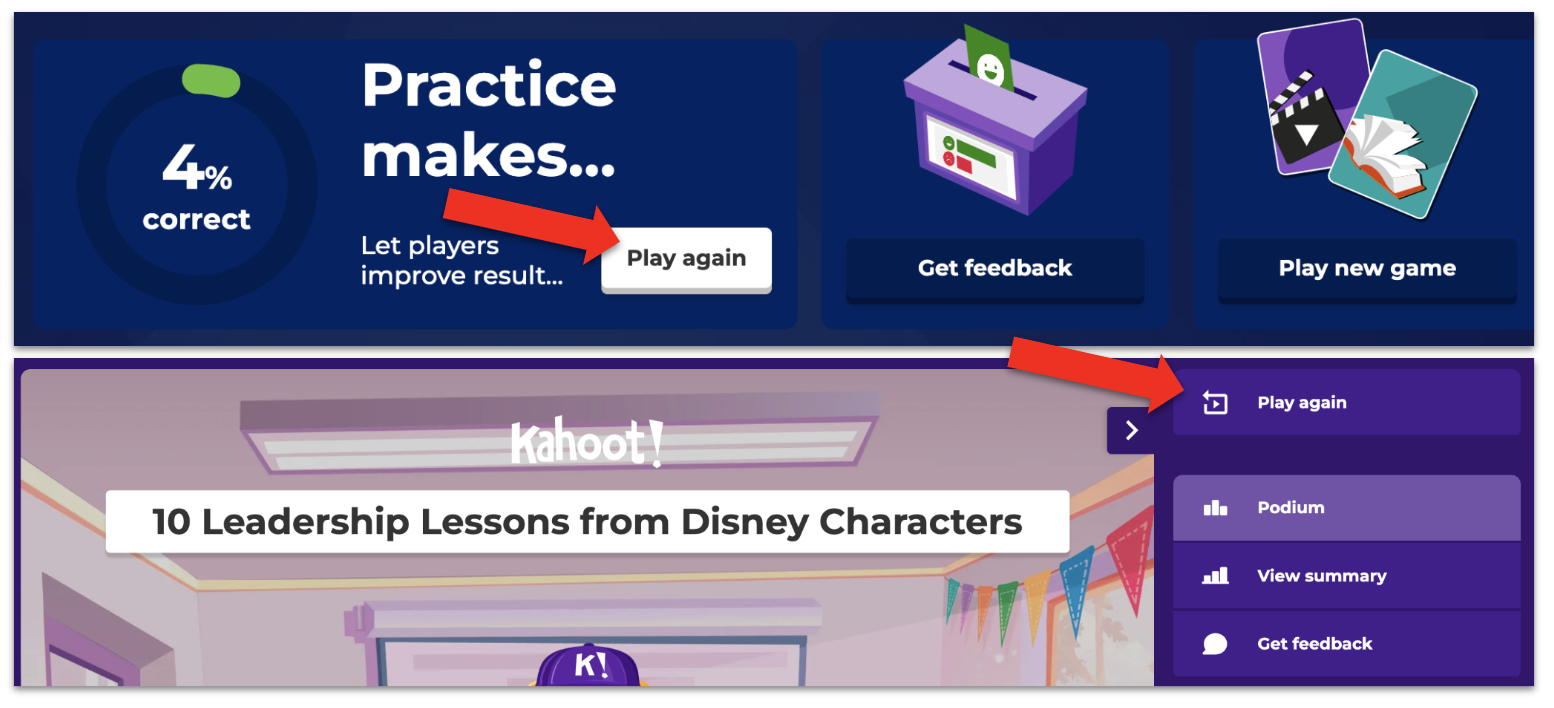 4% correct

Practice makes...

Let players improve result...

Play again

Get feedback

Play new game

Kahoot!

10 Leadership Lessons from Disney Characters

K!

Play again

Podium

View summary

Get feedback